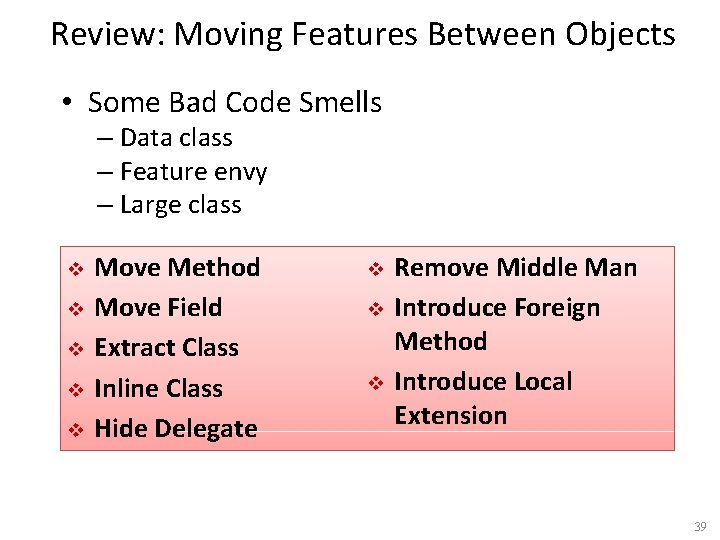 Review: Moving Features Between Objects

• Some Bad Code Smells
– Data class
– Feature envy
– Large class

❖ Move Method
❖ Move Field
❖ Extract Class
❖ Inline Class
❖ Hide Delegate

❖ Remove Middle Man
❖ Introduce Foreign Method
❖ Introduce Local Extension

39